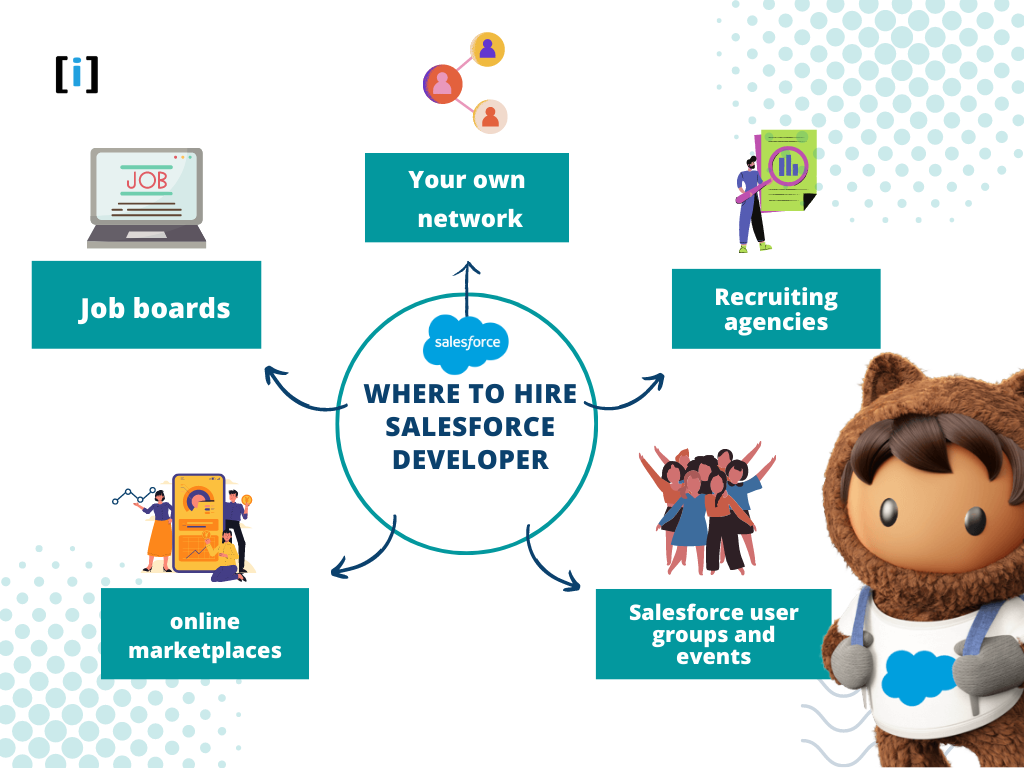 [i]

JOB

Job boards

Your own network

Recruiting agencies

salesforce

WHERE TO HIRE SALESFORCE DEVELOPER

online marketplaces

Salesforce user groups and events